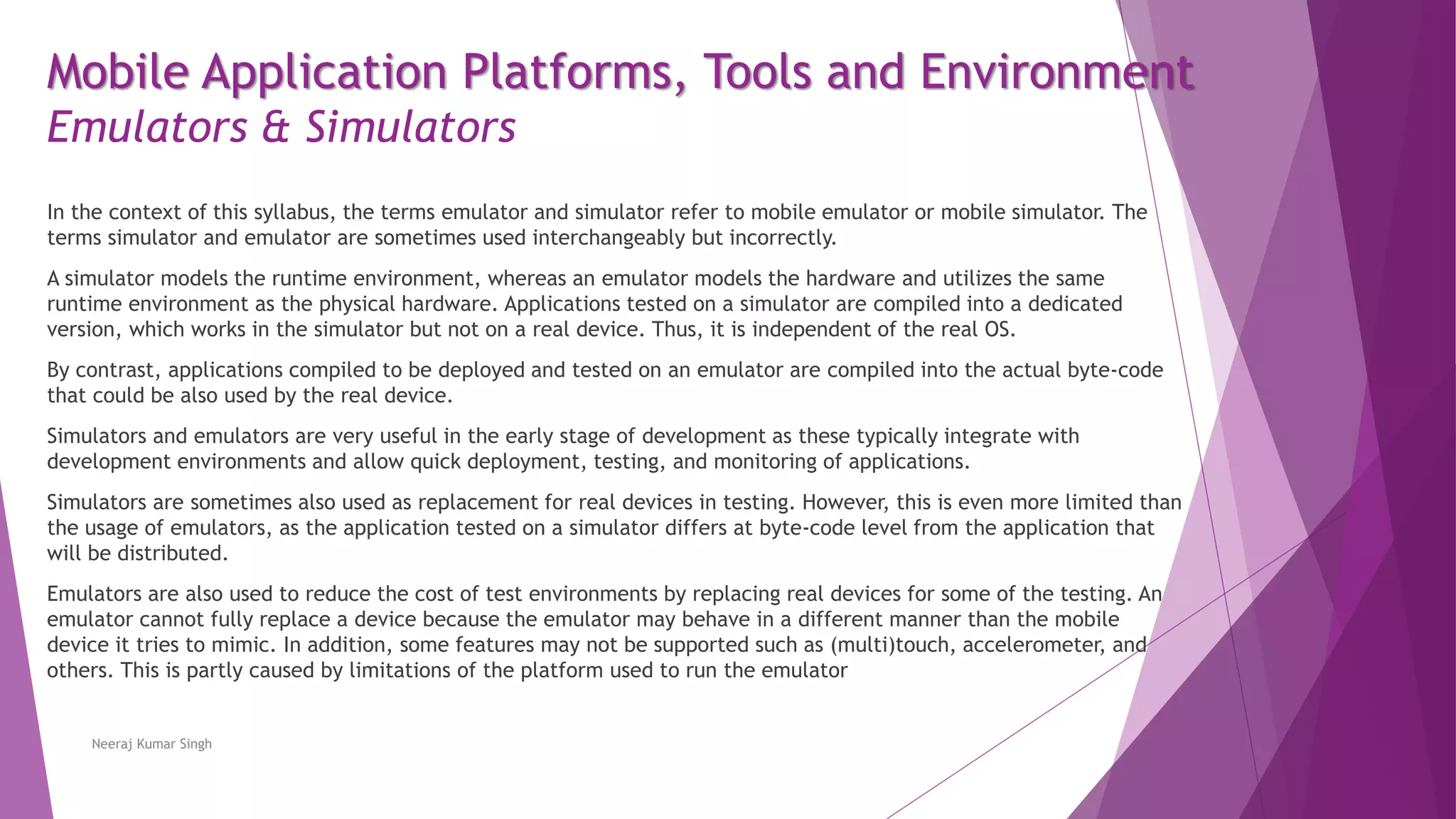 Mobile Application Platforms, Tools and Environment
Emulators & Simulators

In the context of this syllabus, the terms emulator and simulator refer to mobile emulator or mobile simulator. The terms simulator and emulator are sometimes used interchangeably but incorrectly.

A simulator models the runtime environment, whereas an emulator models the hardware and utilizes the same runtime environment as the physical hardware. Applications tested on a simulator are compiled into a dedicated version, which works in the simulator but not on a real device. Thus, it is independent of the real OS.

By contrast, applications compiled to be deployed and tested on an emulator are compiled into the actual byte-code that could be also used by the real device.

Simulators and emulators are very useful in the early stage of development as these typically integrate with development environments and allow quick deployment, testing, and monitoring of applications.

Simulators are sometimes also used as replacement for real devices in testing. However, this is even more limited than the usage of emulators, as the application tested on a simulator differs at byte-code level from the application that will be distributed.

Emulators are also used to reduce the cost of test environments by replacing real devices for some of the testing. An emulator cannot fully replace a device because the emulator may behave in a different manner than the mobile device it tries to mimic. In addition, some features may not be supported such as (multi)touch, accelerometer, and others. This is partly caused by limitations of the platform used to run the emulator

Neeraj Kumar Singh